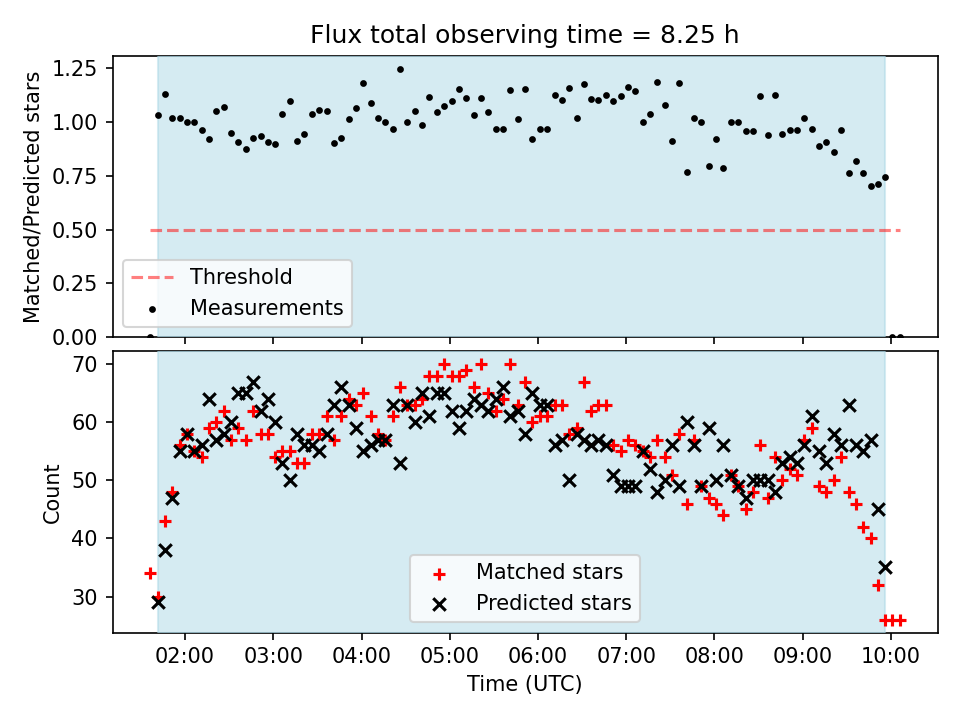 Flux total observing time = 8.25 h

Matched/Predicted stars

1.25
1.00
0.75
0.50
0.25
0.00

Threshold
Measurements

Count

70
60
50
40
30

Matched stars
Predicted stars

02:00 03:00 04:00 05:00 06:00 07:00 08:00 09:00 10:00

Time (UTC)